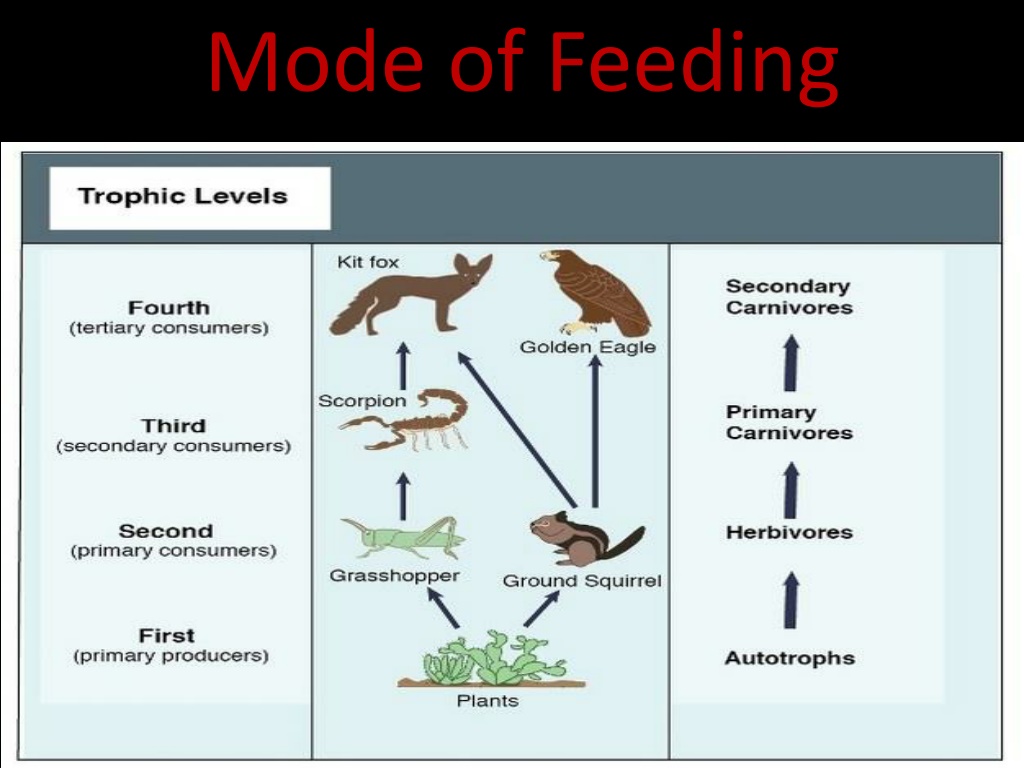 Mode of Feeding

Trophic Levels

Fourth
(tertiary consumers)

Third
(secondary consumers)

Second
(primary consumers)

First
(primary producers)

Kit fox

Golden Eagle

Scorpion

Grasshopper

Ground Squirrel

Plants

Secondary
Carnivores

Primary
Carnivores

Herbivores

Autotrophs